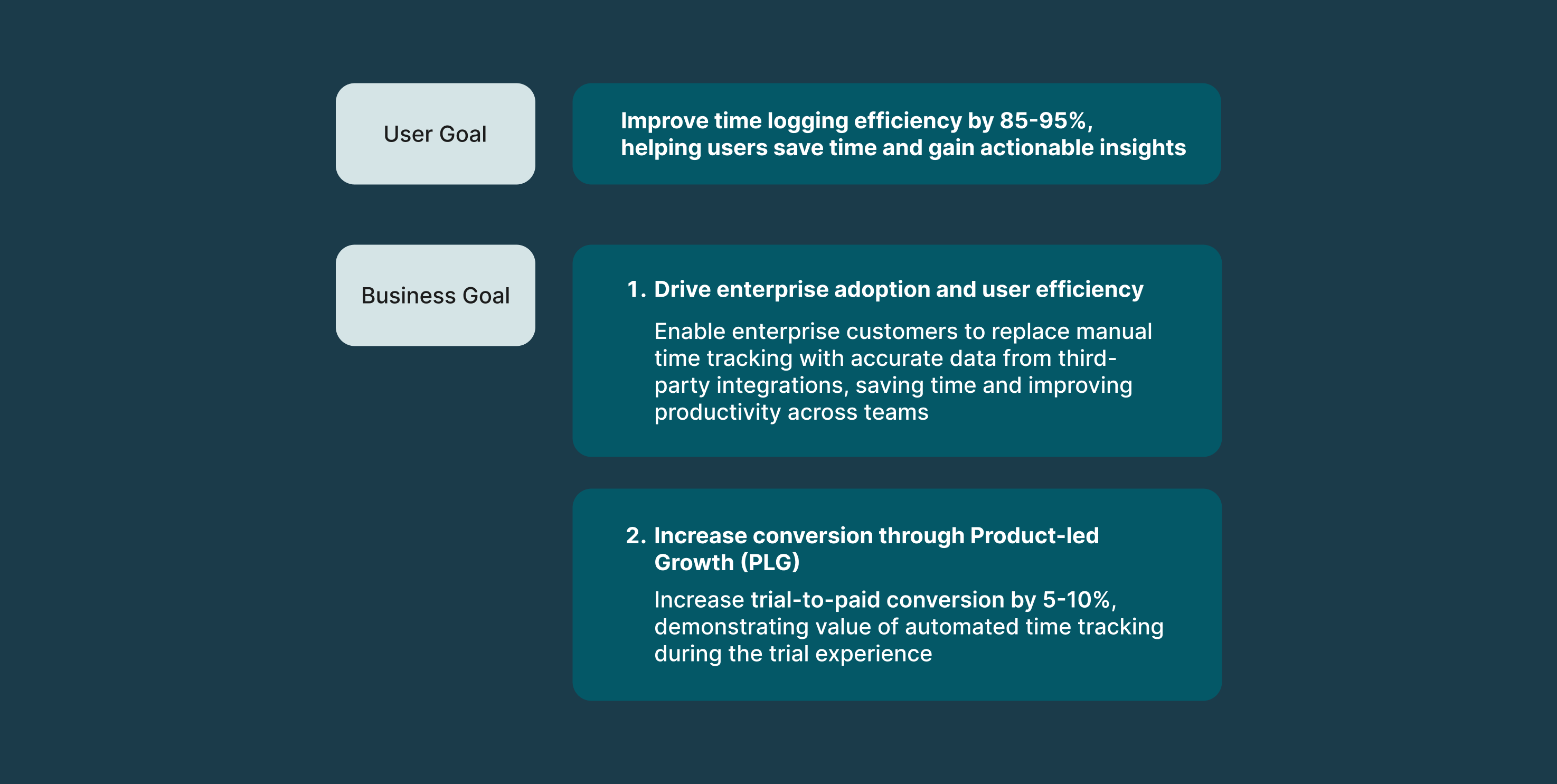 User Goal

Improve time logging efficiency by 85-95%, helping users save time and gain actionable insights

Business Goal

1. Drive enterprise adoption and user efficiency

Enable enterprise customers to replace manual time tracking with accurate data from third-party integrations, saving time and improving productivity across teams

2. Increase conversion through Product-led Growth (PLG)

Increase trial-to-paid conversion by 5-10%, demonstrating value of automated time tracking during the trial experience